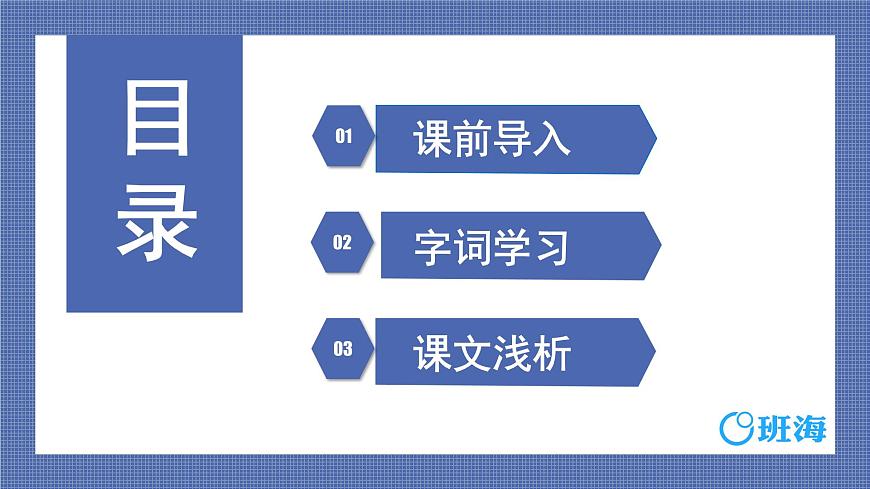 目录

01 课前导入

02 字词学习

03 课文浅析

班海